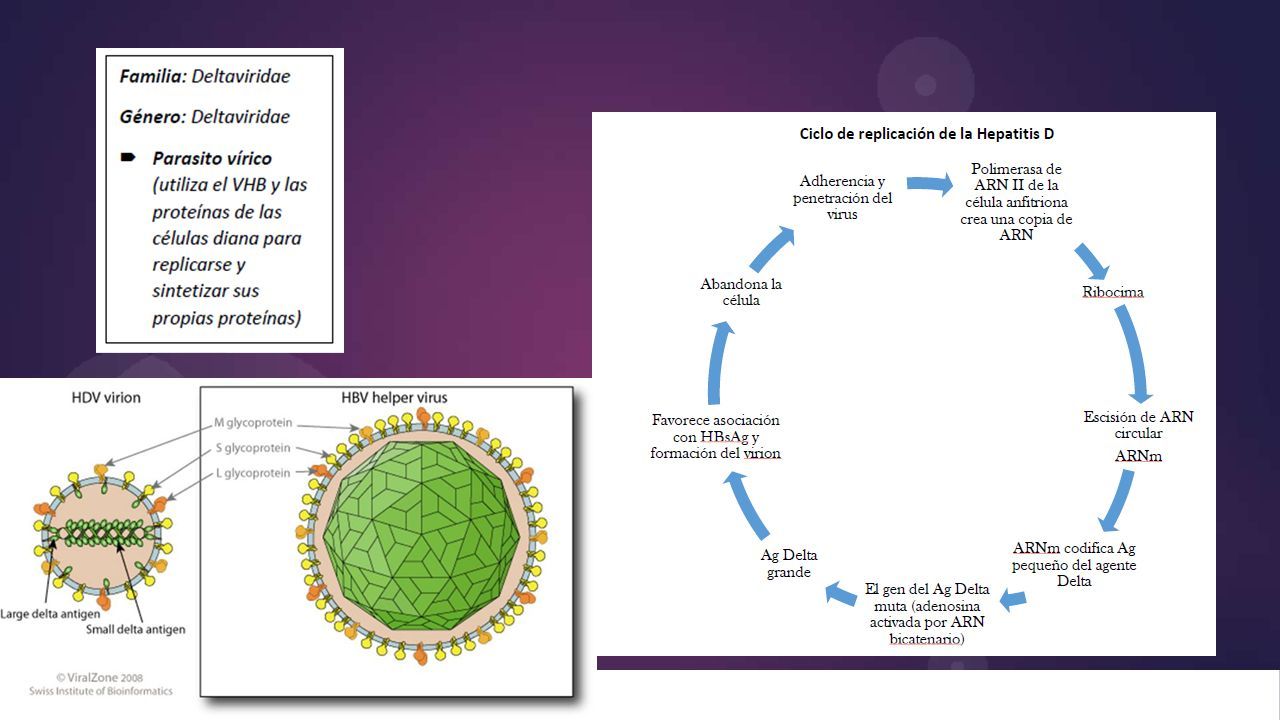 Familia: Deltaviridae

Género: Deltaviridae

Parasito vírico (utiliza el VHB y las proteínas de las células diana para replicarse y sintetizar sus propias proteínas)

HDV virion

HBV helper virus

M glycoprotein

S glycoprotein

L glycoprotein

Large delta antigen

Small delta antigen

© ViralZone 2008
Swiss Institute of Bioinformatics

Ciclo de replicación de la Hepatitis D

Adherencia y penetración del virus

Polimerasa de ARN II de la célula anfitriona crea una copia de ARN

Ribocima

Escisión de ARN circular

ARNm

ARNm codifica Ag pequeño del agente Delta

El gen del Ag Delta muta (adenosina activada por ARN bicatenario)

Ag Delta grande

Favorece asociación con HBsAg y formación del virion

Abandona la célula